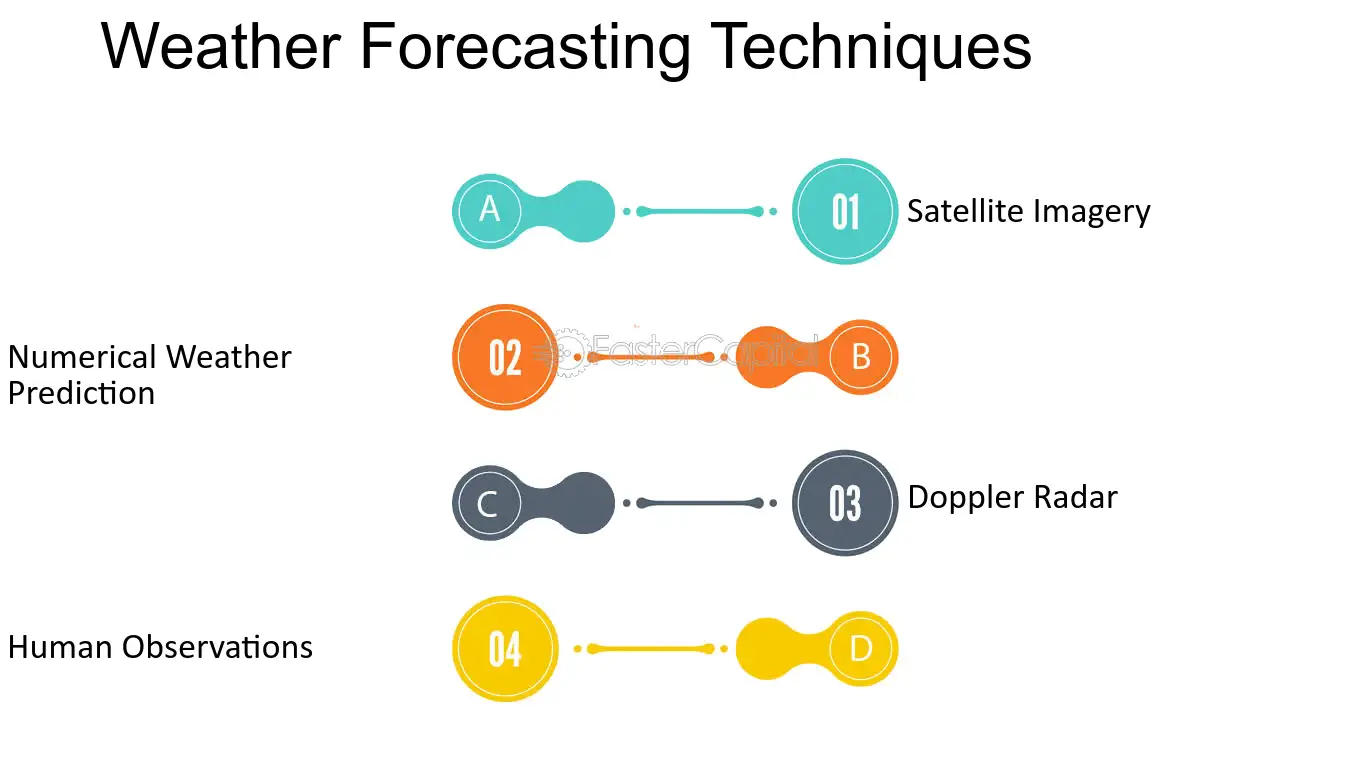 Weather Forecasting Techniques

A

01

Satellite Imagery

Numerical Weather Prediction

02

B

C

03

Doppler Radar

Human Observations

04

D

FasterCapital